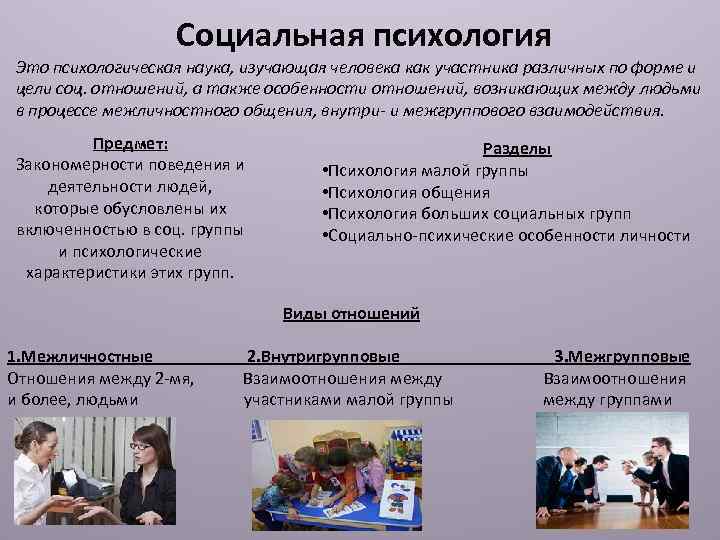 Социальная психология

Это психологическая наука, изучающая человека как участника различных по форме и цели соц. отношений, а также особенности отношений, возникающих между людьми в процессе межличностного общения, внутри- и межгруппового взаимодействия.

Предмет:
Закономерности поведения и деятельности людей, которые обусловлены их включенностью в соц. группы и психологические характеристики этих групп.

Разделы
•Психология малой группы
•Психология общения
•Психология больших социальных групп
•Социально-психические особенности личности

Виды отношений

1.Межличностные
Отношения между 2-мя, и более, людьми

2.Внутригрупповые
Взаимоотношения между участниками малой группы

3.Межгрупповые
Взаимоотношения между группами